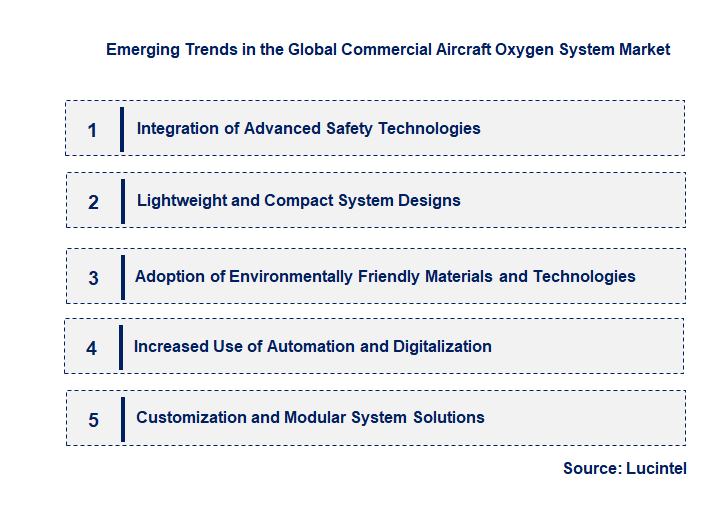 Emerging Trends in the Global Commercial Aircraft Oxygen System Market

1 Integration of Advanced Safety Technologies

2 Lightweight and Compact System Designs

3 Adoption of Environmentally Friendly Materials and Technologies

4 Increased Use of Automation and Digitalization

5 Customization and Modular System Solutions

Source: Lucintel